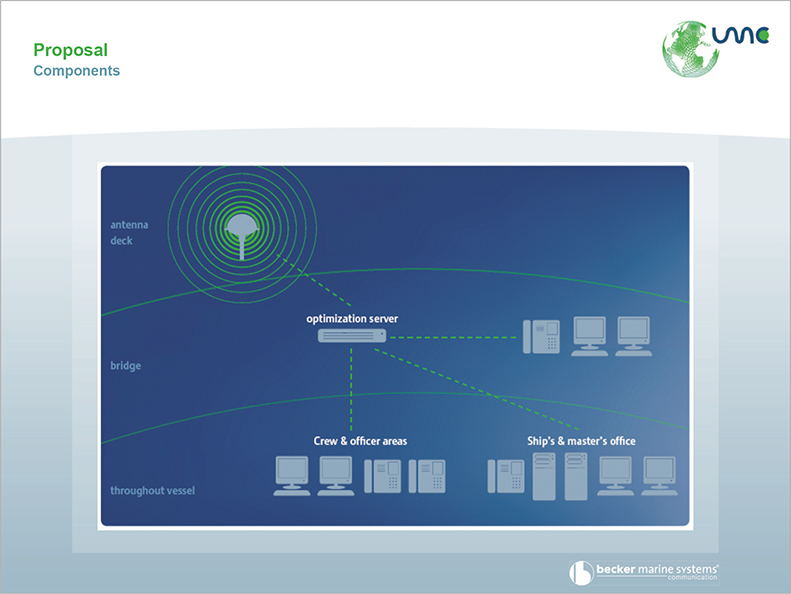 Proposal
Components

umc

antenna deck

optimization server

bridge

Crew & officer areas

Ship's & master's office

throughout vessel

becker marine systems communication